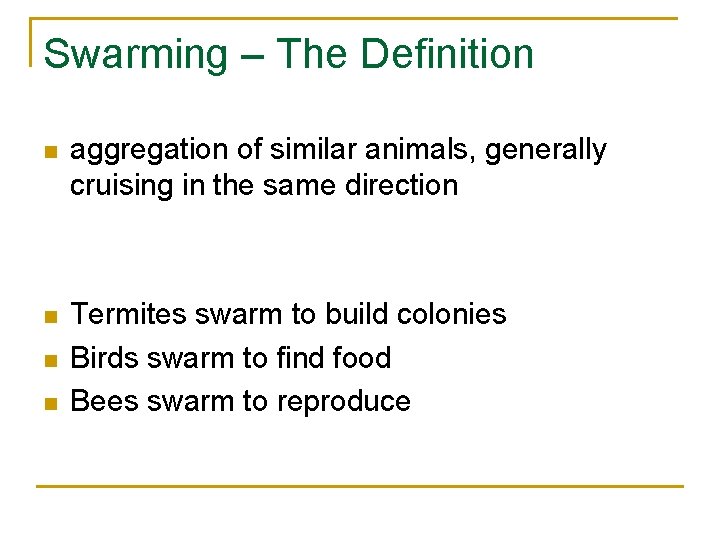 Swarming – The Definition

- aggregation of similar animals, generally cruising in the same direction

- Termites swarm to build colonies
- Birds swarm to find food
- Bees swarm to reproduce